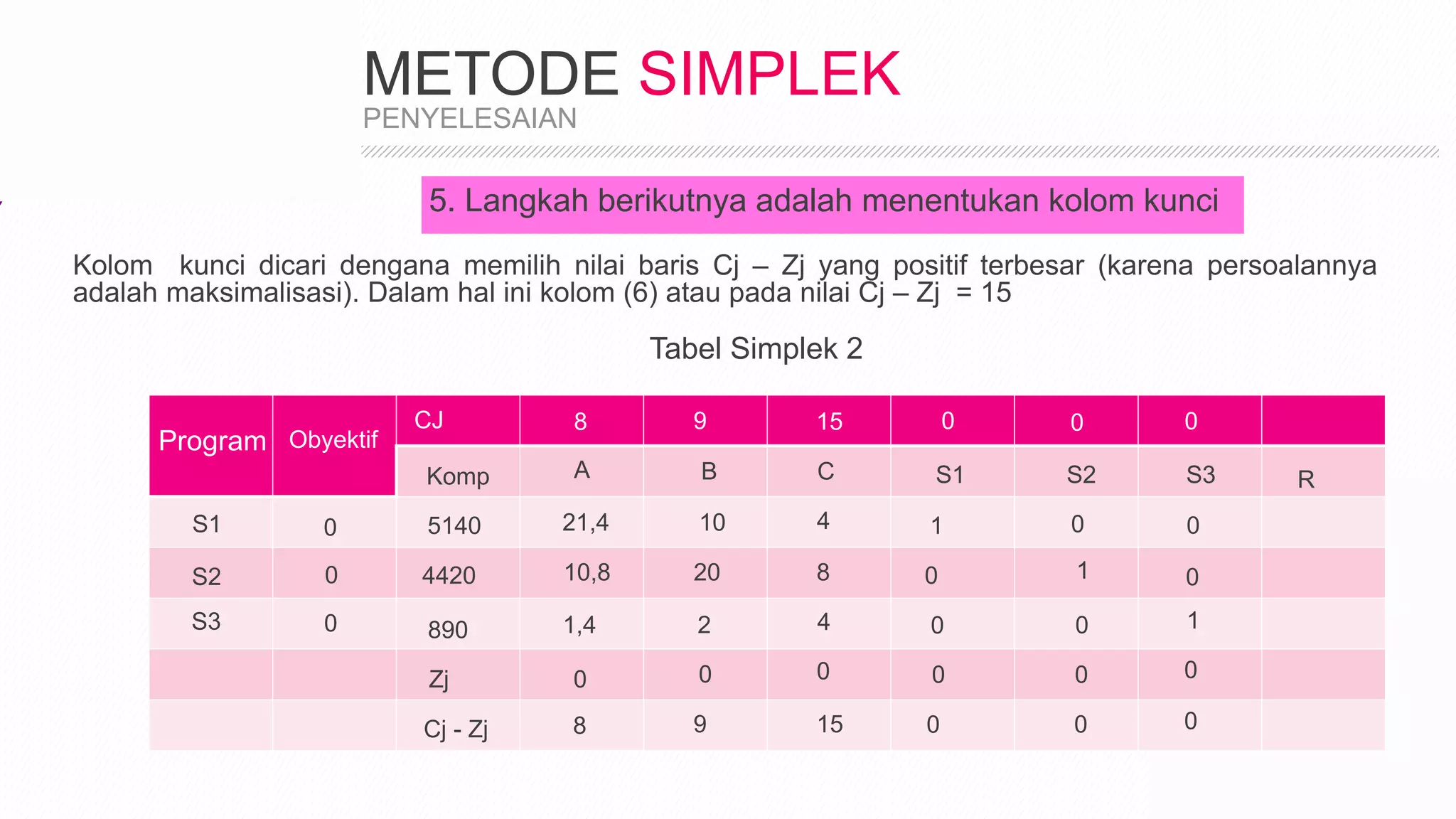 METODE SIMPLEK
PENYELESAIAN

5. Langkah berikutnya adalah menentukan kolom kunci

Kolom kunci dicari dengana memilih nilai baris Cj – Zj yang positif terbesar (karena persoalannya adalah maksimalisasi). Dalam hal ini kolom (6) atau pada nilai Cj – Zj = 15

Tabel Simplek 2

| Program | Obyektif | CJ | 8 | 9 | 15 | 0 | 0 | 0 | |
|---|---|---|---|---|---|---|---|---|---|
| | | Komp | A | B | C | S1 | S2 | S3 | R |
| S1 | 0 | 5140 | 21,4 | 10 | 4 | 1 | 0 | 0 | |
| S2 | 0 | 4420 | 10,8 | 20 | 8 | 0 | 1 | 0 | |
| S3 | 0 | 890 | 1,4 | 2 | 4 | 0 | 0 | 1 | |
| | | Zj | 0 | 0 | 0 | 0 | 0 | 0 | |
| | | Cj - Zj | 8 | 9 | 15 | 0 | 0 | 0 | |